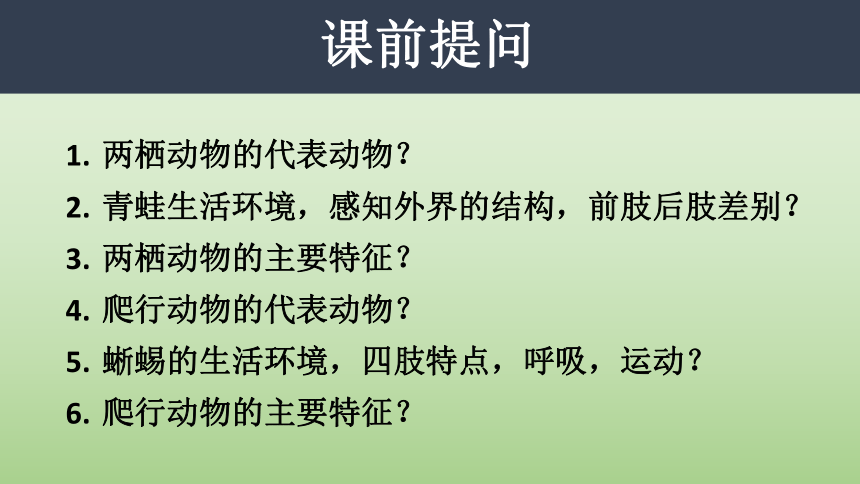 课前提问

1. 两栖动物的代表动物？
2. 青蛙生活环境，感知外界的结构，前肢后肢差别？
3. 两栖动物的主要特征？
4. 爬行动物的代表动物？
5. 蜥蜴的生活环境，四肢特点，呼吸，运动？
6. 爬行动物的主要特征？